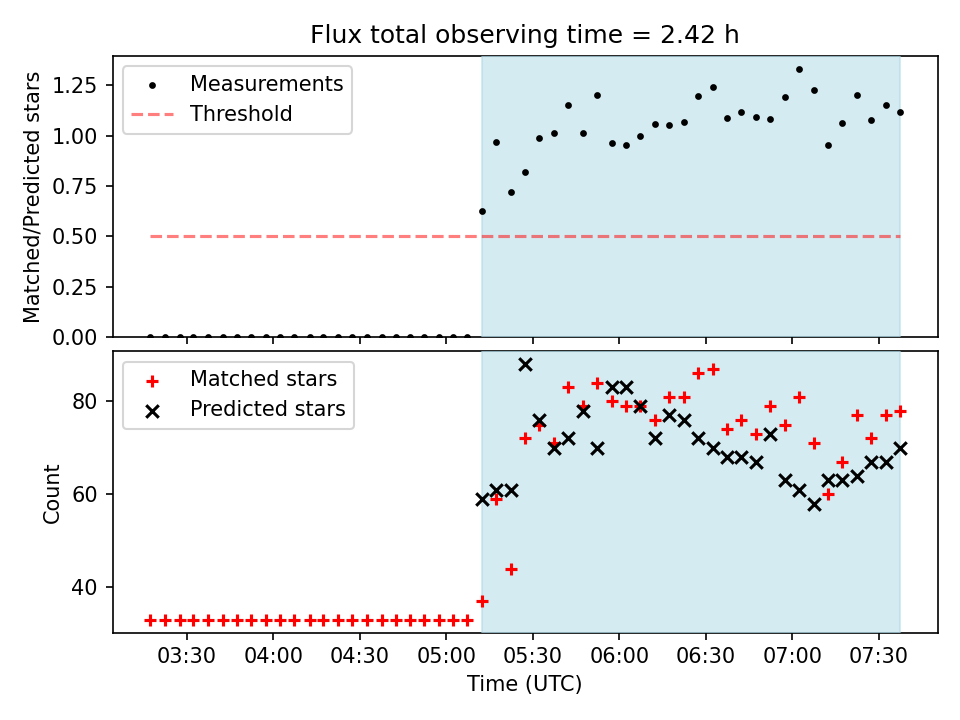 Flux total observing time = 2.42 h

Measurements
Threshold

Matched/Predicted stars

1.25
1.00
0.75
0.50
0.25
0.00

Matched stars
Predicted stars

Count

80
60
40

03:30
04:00
04:30
05:00
05:30
06:00
06:30
07:00
07:30

Time (UTC)